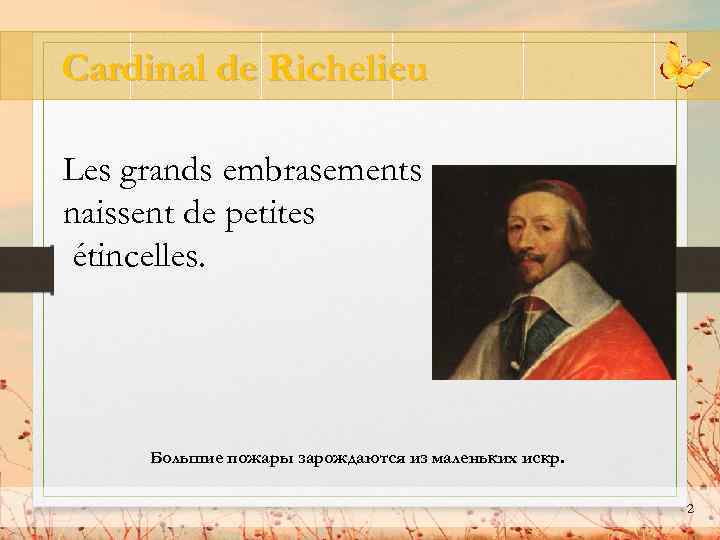 Cardinal de Richelieu

Les grands embrasements naissent de petites étincelles.

Большие пожары зарождаются из маленьких искр.

2